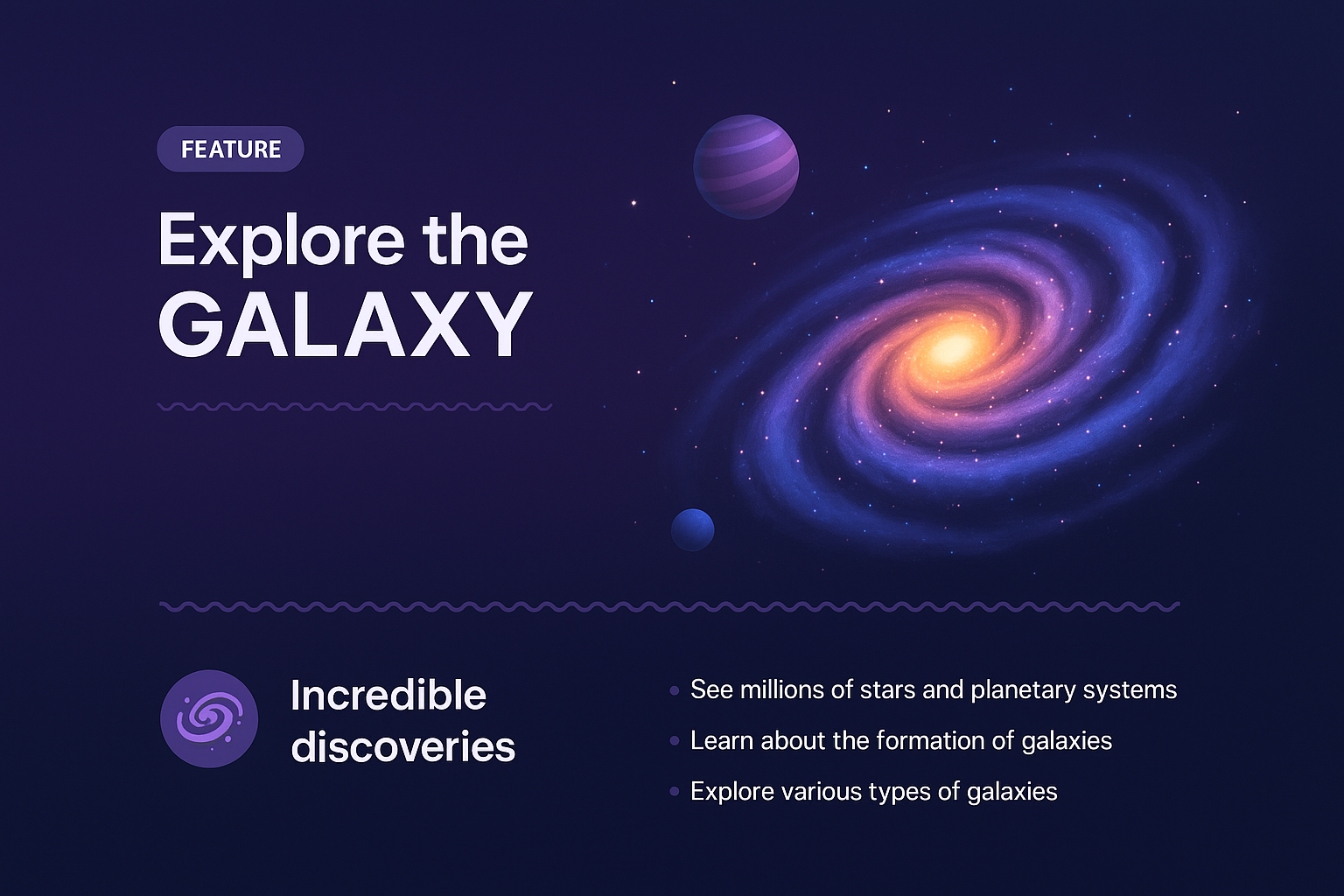 FEATURE

Explore the GALAXY

Incredible discoveries

• See millions of stars and planetary systems
• Learn about the formation of galaxies
• Explore various types of galaxies